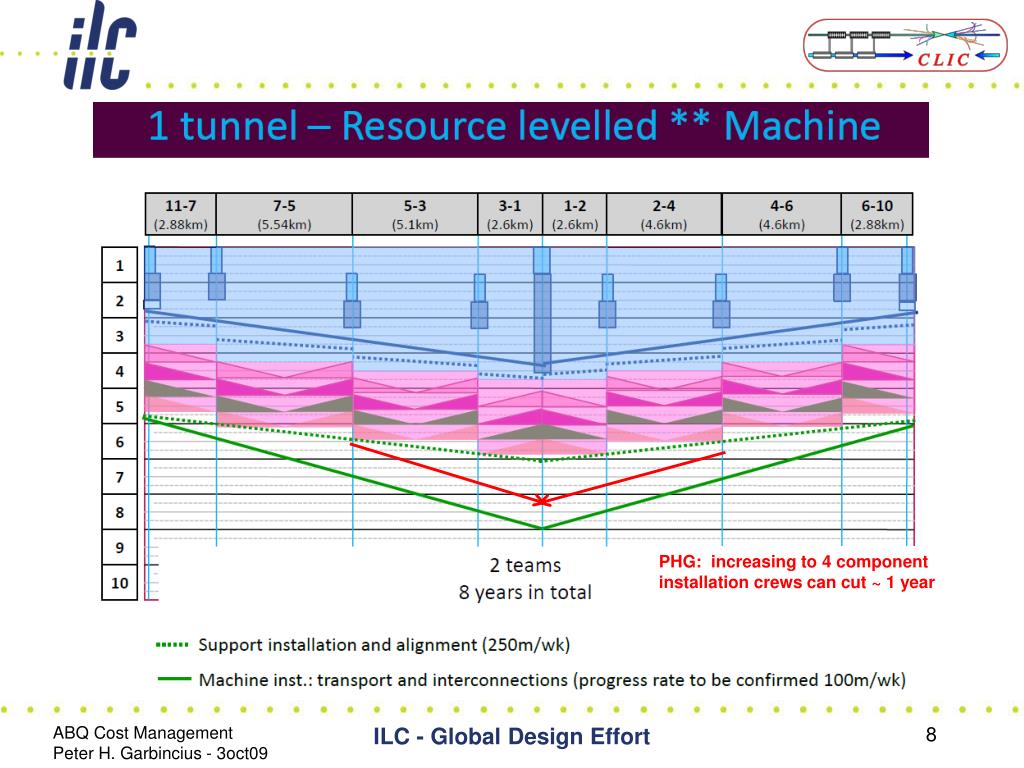 ilc

CLIC

1 tunnel – Resource levelled ** Machine

| 11-7 (2.88km) | 7-5 (5.54km) | 5-3 (5.1km) | 3-1 (2.6km) | 1-2 (2.6km) | 2-4 (4.6km) | 4-6 (4.6km) | 6-10 (2.88km) |
|---|---|---|---|---|---|---|---|

1
2
3
4
5
6
7
8
9
10

2 teams
8 years in total

PHG: increasing to 4 component installation crews can cut ~ 1 year

Support installation and alignment (250m/wk)

Machine inst.: transport and interconnections (progress rate to be confirmed 100m/wk)

ABQ Cost Management
Peter H. Garbincius - 3oct09

ILC - Global Design Effort

8